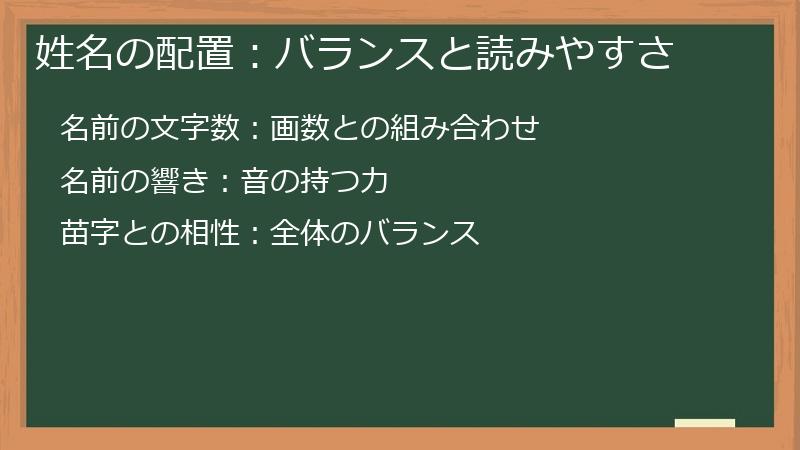 姓名の配置：バランスと読みやすさ

名前の文字数：画数との組み合わせ

名前の響き：音の持つ力

苗字との相性：全体のバランス